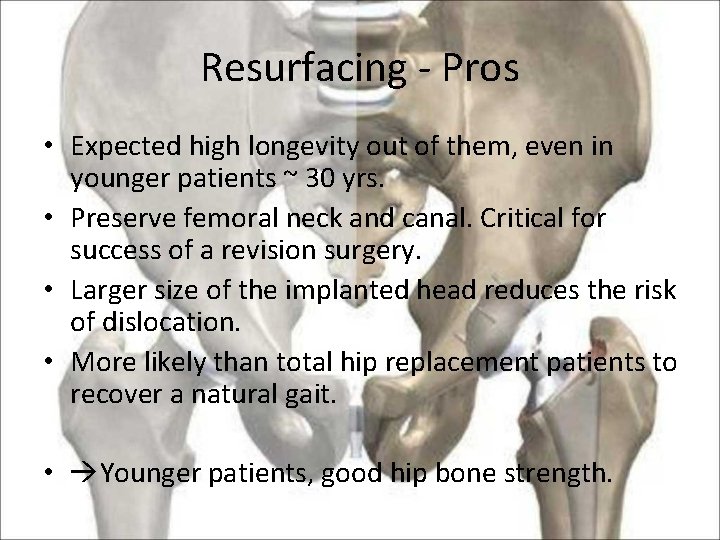 Resurfacing - Pros

• Expected high longevity out of them, even in younger patients ~ 30 yrs.

• Preserve femoral neck and canal. Critical for success of a revision surgery.

• Larger size of the implanted head reduces the risk of dislocation.

• More likely than total hip replacement patients to recover a natural gait.

• →Younger patients, good hip bone strength.